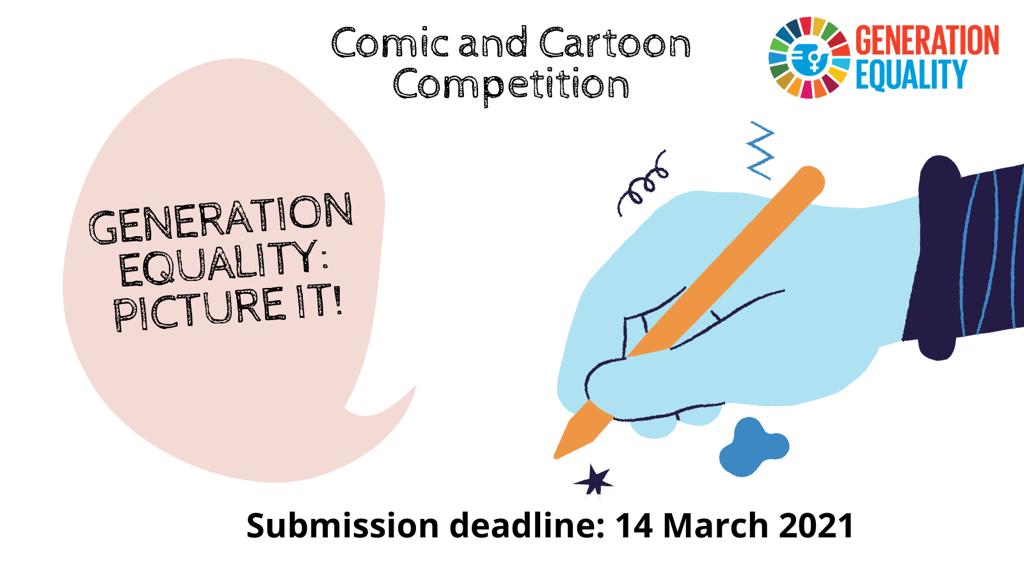 Comic and Cartoon Competition

GENERATION EQUALITY

GENERATION EQUALITY: PICTURE IT!

Submission deadline: 14 March 2021